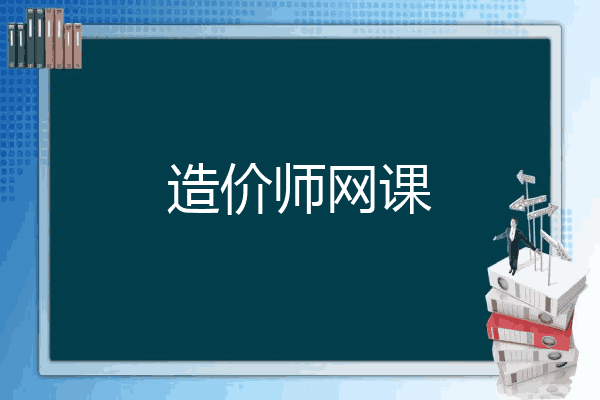 造价师网课